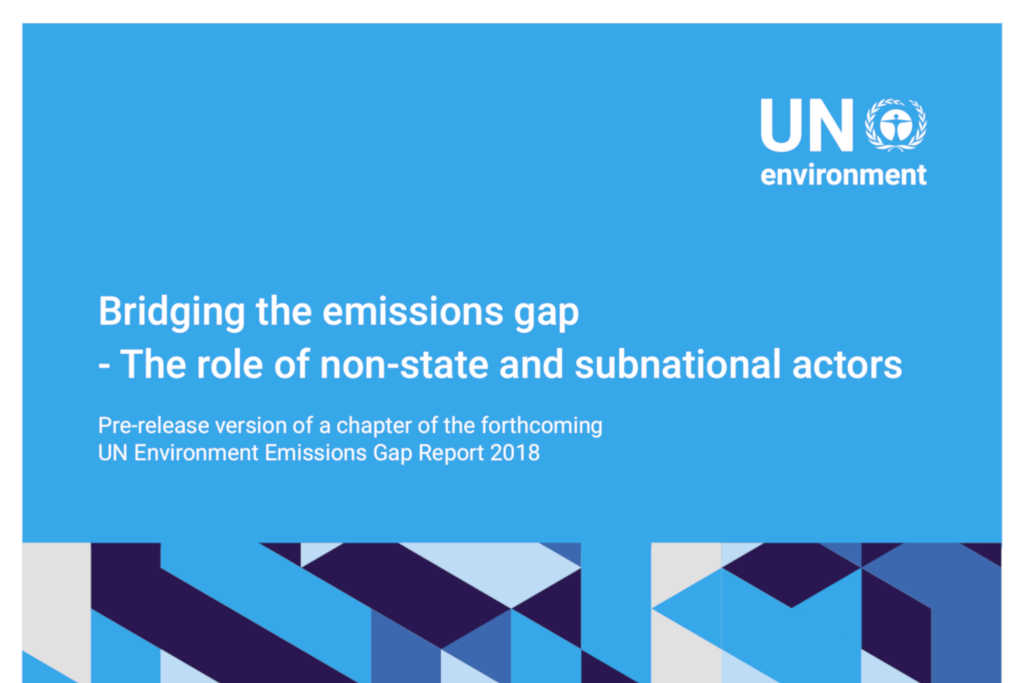 UN
environment

Bridging the emissions gap
- The role of non-state and subnational actors

Pre-release version of a chapter of the forthcoming UN Environment Emissions Gap Report 2018